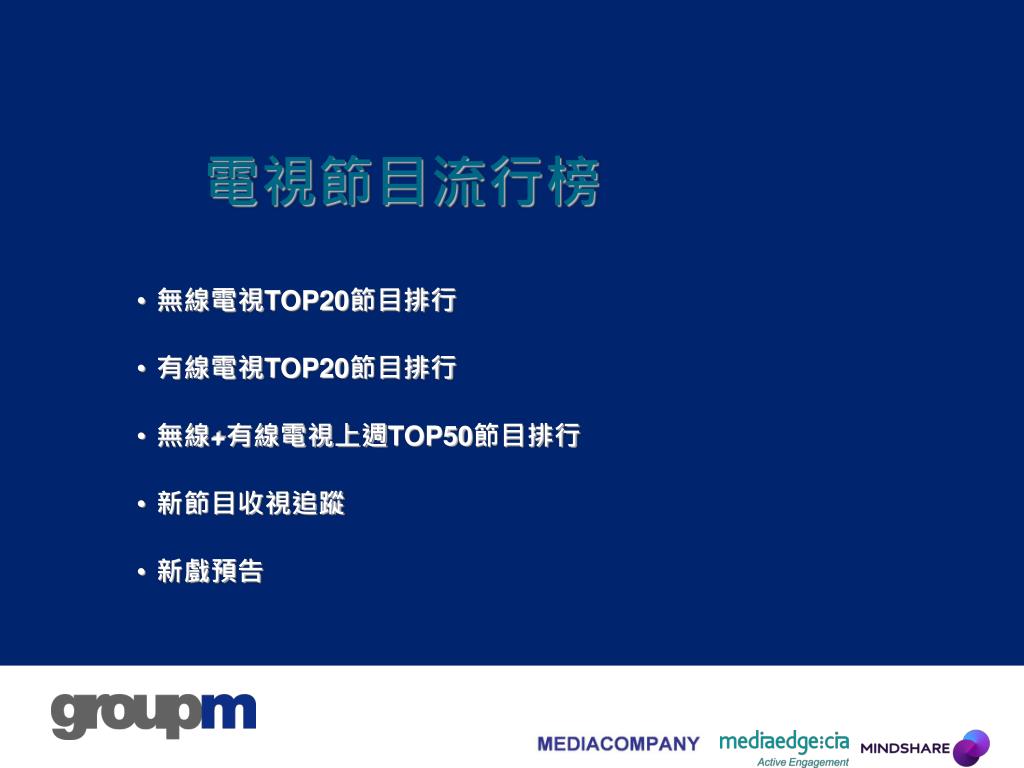 電視節目流行榜

• 無線電視TOP20節目排行

• 有線電視TOP20節目排行

• 無線+有線電視上週TOP50節目排行

• 新節目收視追蹤

• 新戲預告

groupm

MEDIACOMPANY

mediaedge:cia
Active Engagement

MINDSHARE